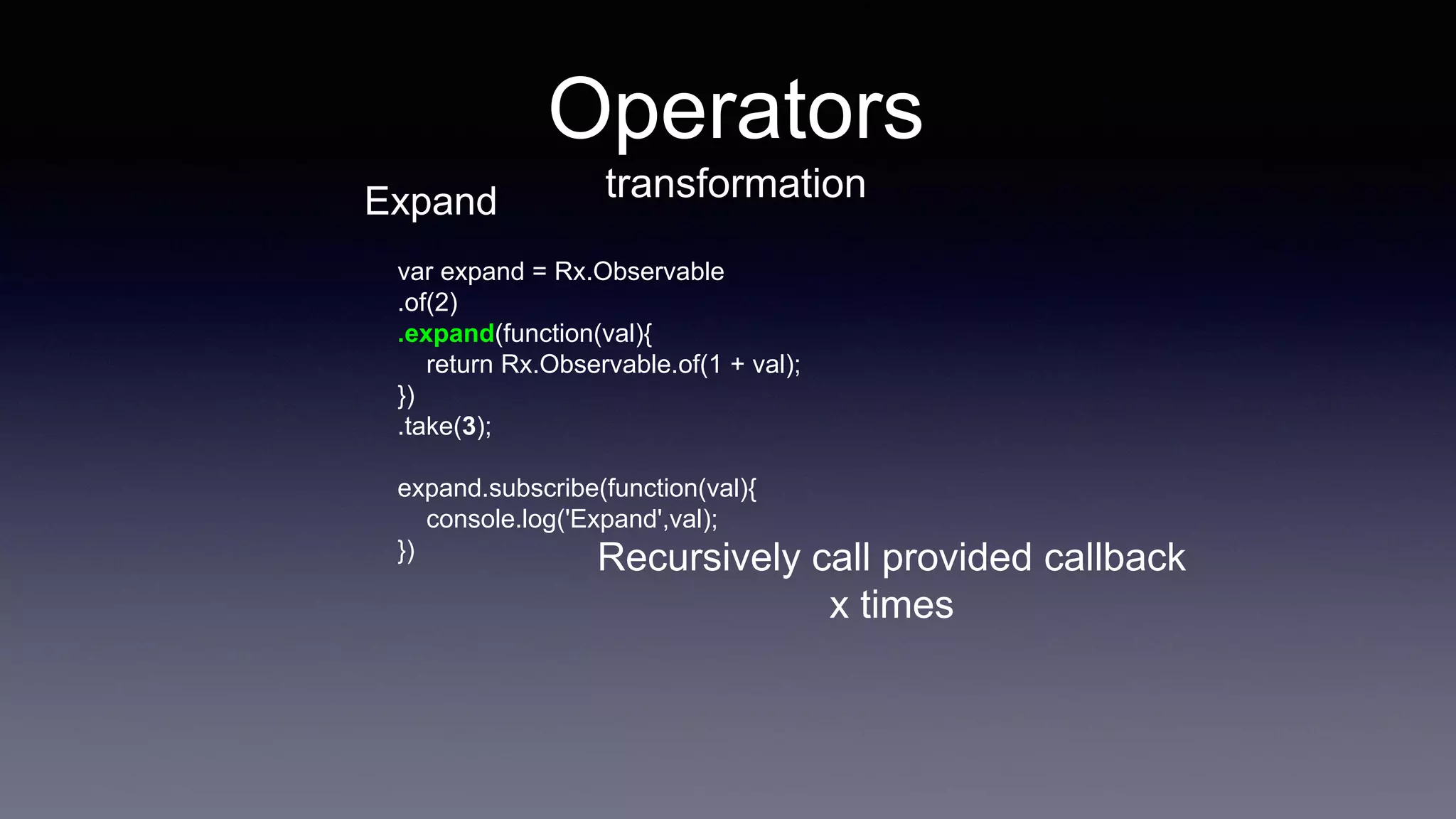 Operators

transformation

Expand

var expand = Rx.Observable
.of(2)
.expand(function(val){
    return Rx.Observable.of(1 + val);
})
.take(3);

expand.subscribe(function(val){
    console.log('Expand',val);
})

Recursively call provided callback x times